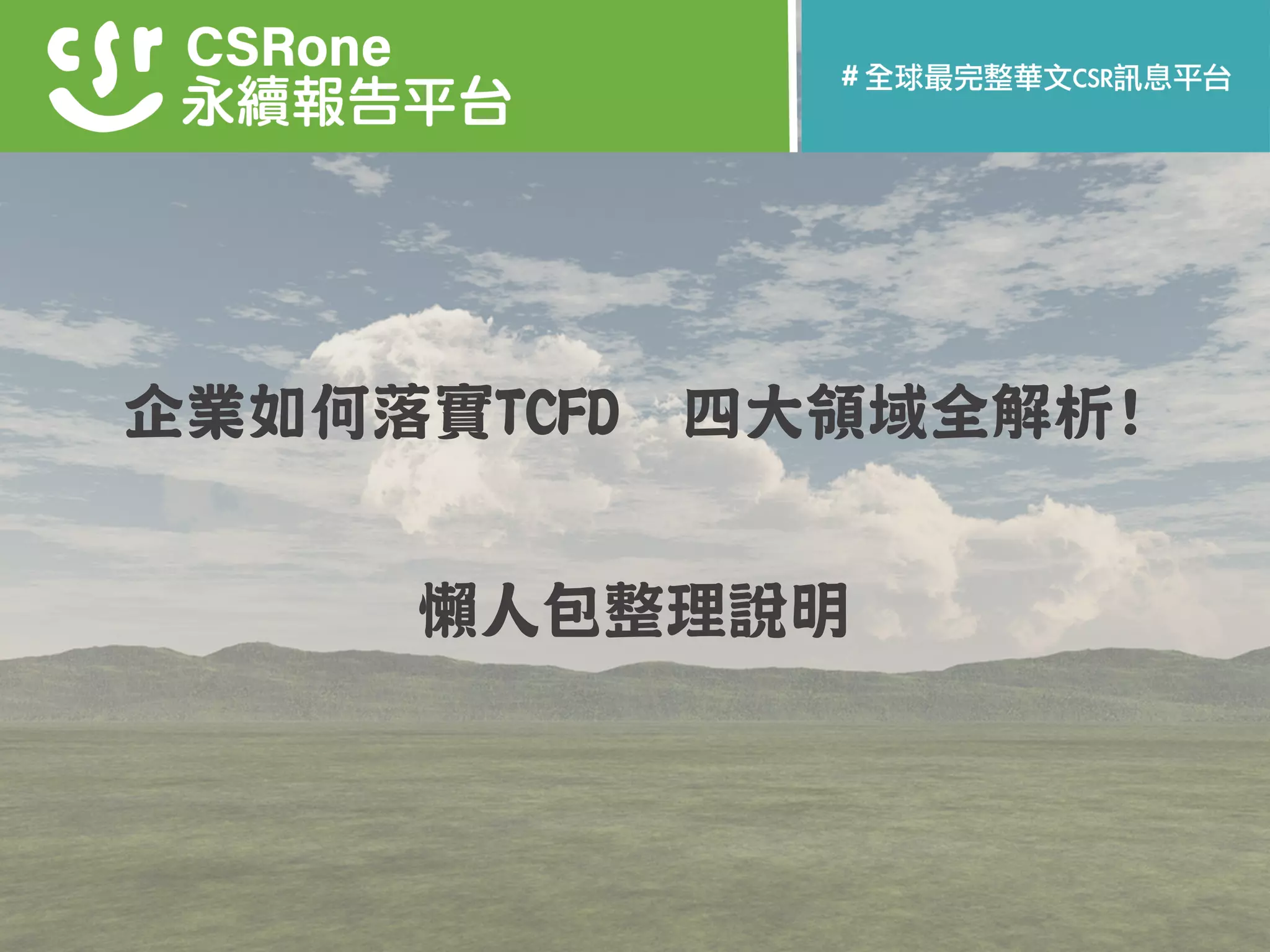 csr CSRone
永續報告平台

# 全球最完整華文CSR訊息平台

企業如何落實TCFD　四大領域全解析！

懶人包整理說明